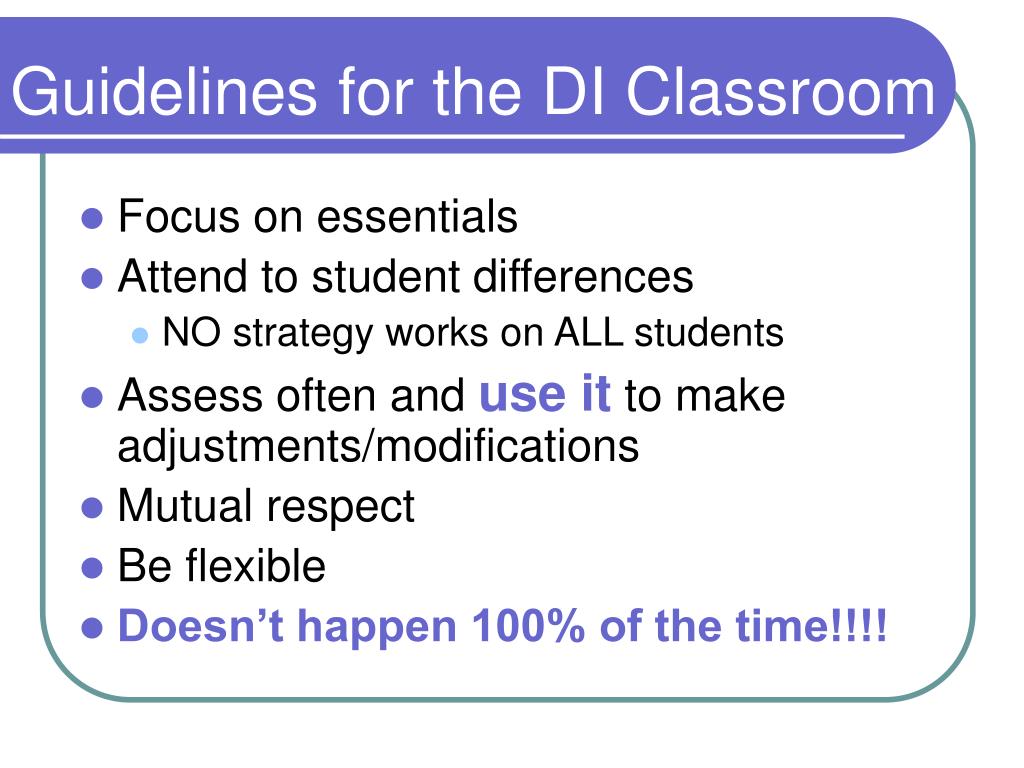 Guidelines for the DI Classroom

- Focus on essentials
- Attend to student differences
  - NO strategy works on ALL students
- Assess often and use it to make adjustments/modifications
- Mutual respect
- Be flexible
- Doesn’t happen 100% of the time!!!!